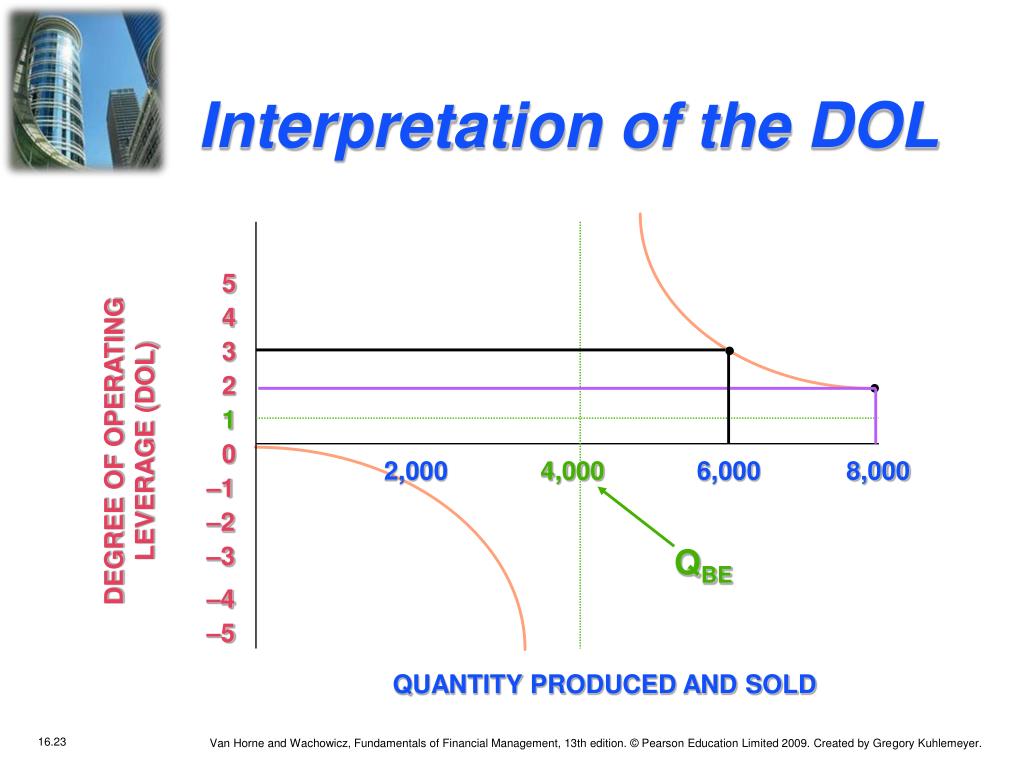 Interpretation of the DOL

DEGREE OF OPERATING LEVERAGE (DOL)

5
4
3
2
1
0
–1
–2
–3
–4
–5

2,000
4,000
6,000
8,000

$Q_{BE}$

QUANTITY PRODUCED AND SOLD

16.23

Van Horne and Wachowicz, Fundamentals of Financial Management, 13th edition. © Pearson Education Limited 2009. Created by Gregory Kuhlemeyer.